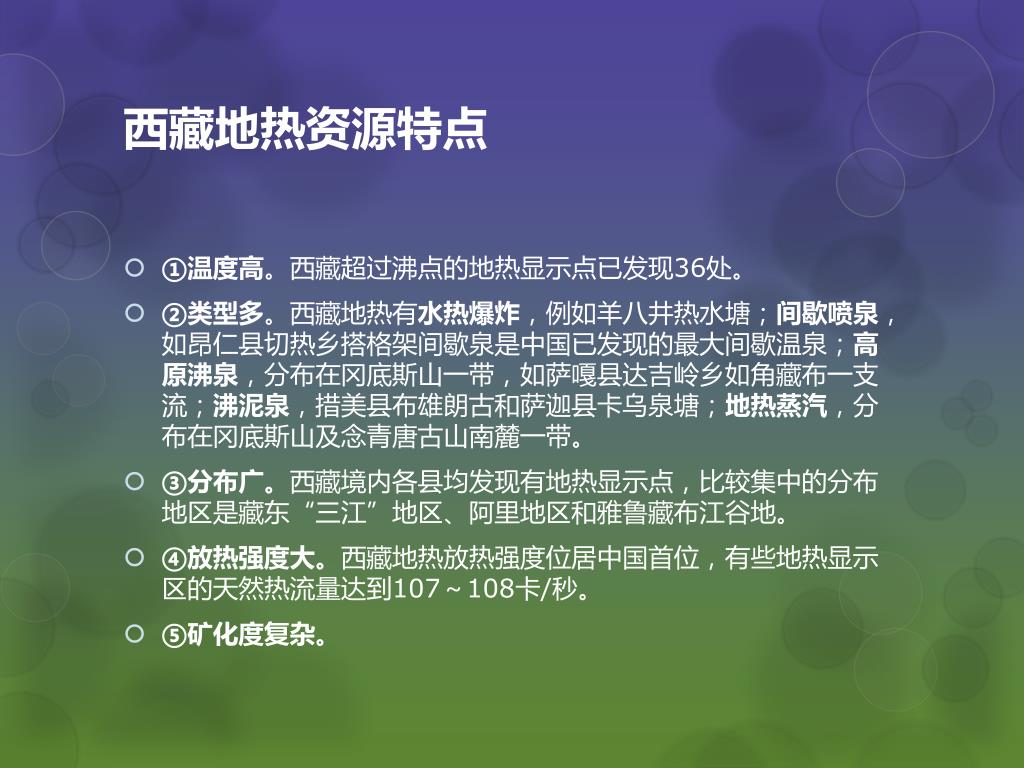 西藏地热资源特点

①温度高。西藏超过沸点的地热显示点已发现36处。

②类型多。西藏地热有水热爆炸，例如羊八井热水塘；间歇喷泉，如昂仁县切热乡搭格架间歇泉是中国已发现的最大间歇温泉；高原沸泉，分布在冈底斯山一带，如萨嘎县达吉岭乡如角藏布一支流；沸泥泉，措美县布雄朗古和萨迦县卡乌泉塘；地热蒸汽，分布在冈底斯山及念青唐古山南麓一带。

③分布广。西藏境内各县均发现有地热显示点，比较集中的分布地区是藏东“三江”地区、阿里地区和雅鲁藏布江谷地。

④放热强度大。西藏地热放热强度位居中国首位，有些地热显示区的天然热流量达到107～108卡/秒。

⑤矿化度复杂。